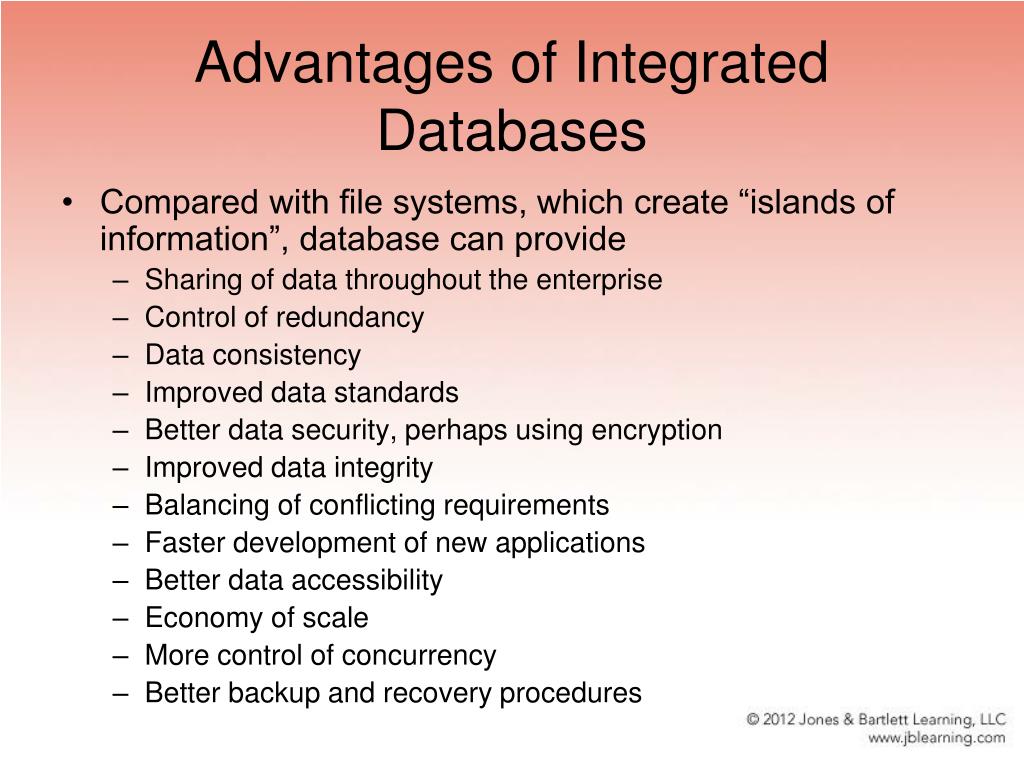 Advantages of Integrated Databases

• Compared with file systems, which create “islands of information”, database can provide
– Sharing of data throughout the enterprise
– Control of redundancy
– Data consistency
– Improved data standards
– Better data security, perhaps using encryption
– Improved data integrity
– Balancing of conflicting requirements
– Faster development of new applications
– Better data accessibility
– Economy of scale
– More control of concurrency
– Better backup and recovery procedures

© 2012 Jones & Bartlett Learning, LLC
www.jblearning.com